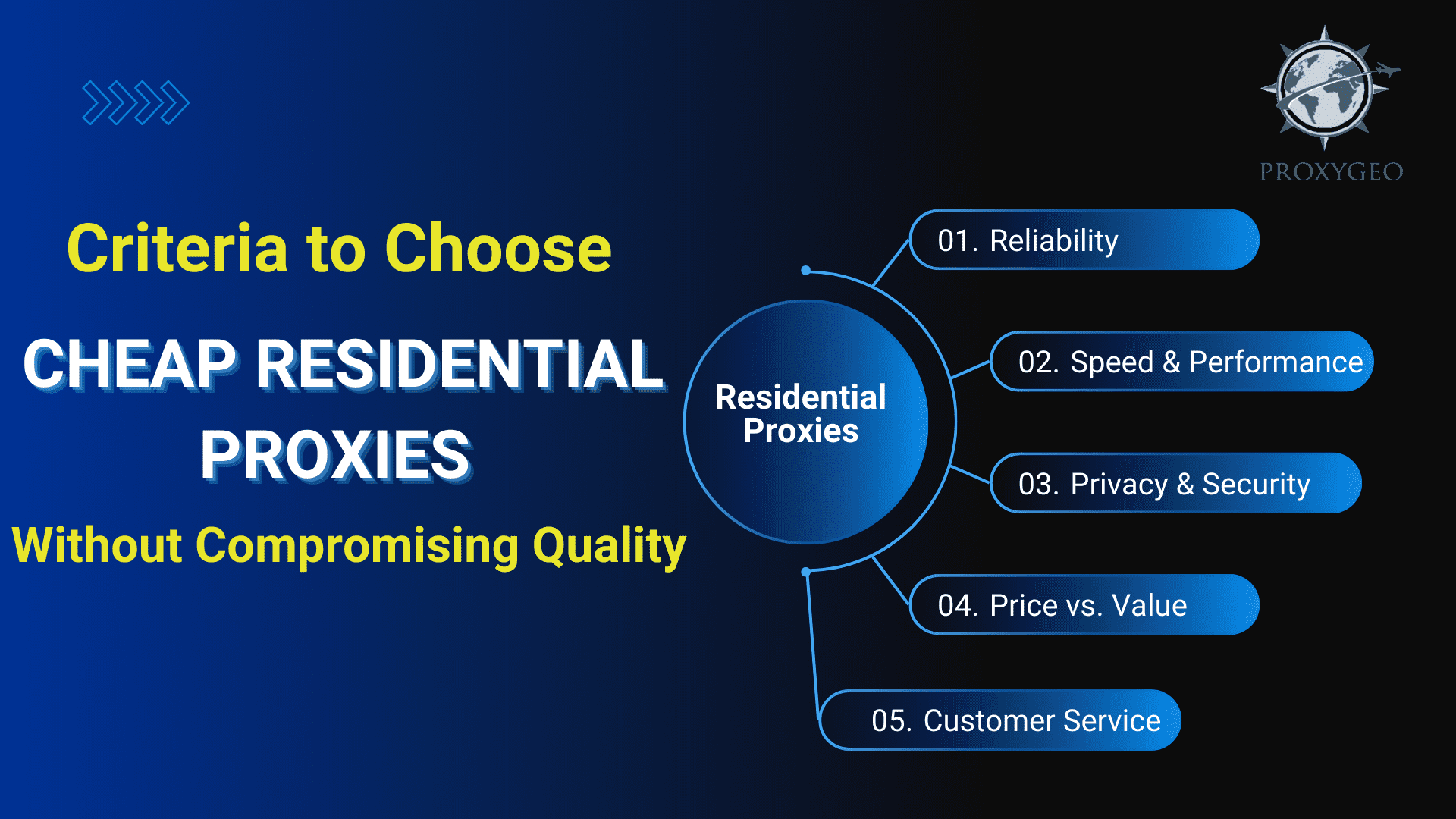 PROXYGEO

Criteria to Choose

CHEAP RESIDENTIAL PROXIES

Without Compromising Quality

Residential Proxies

01. Reliability

02. Speed & Performance

03. Privacy & Security

04. Price vs. Value

05. Customer Service